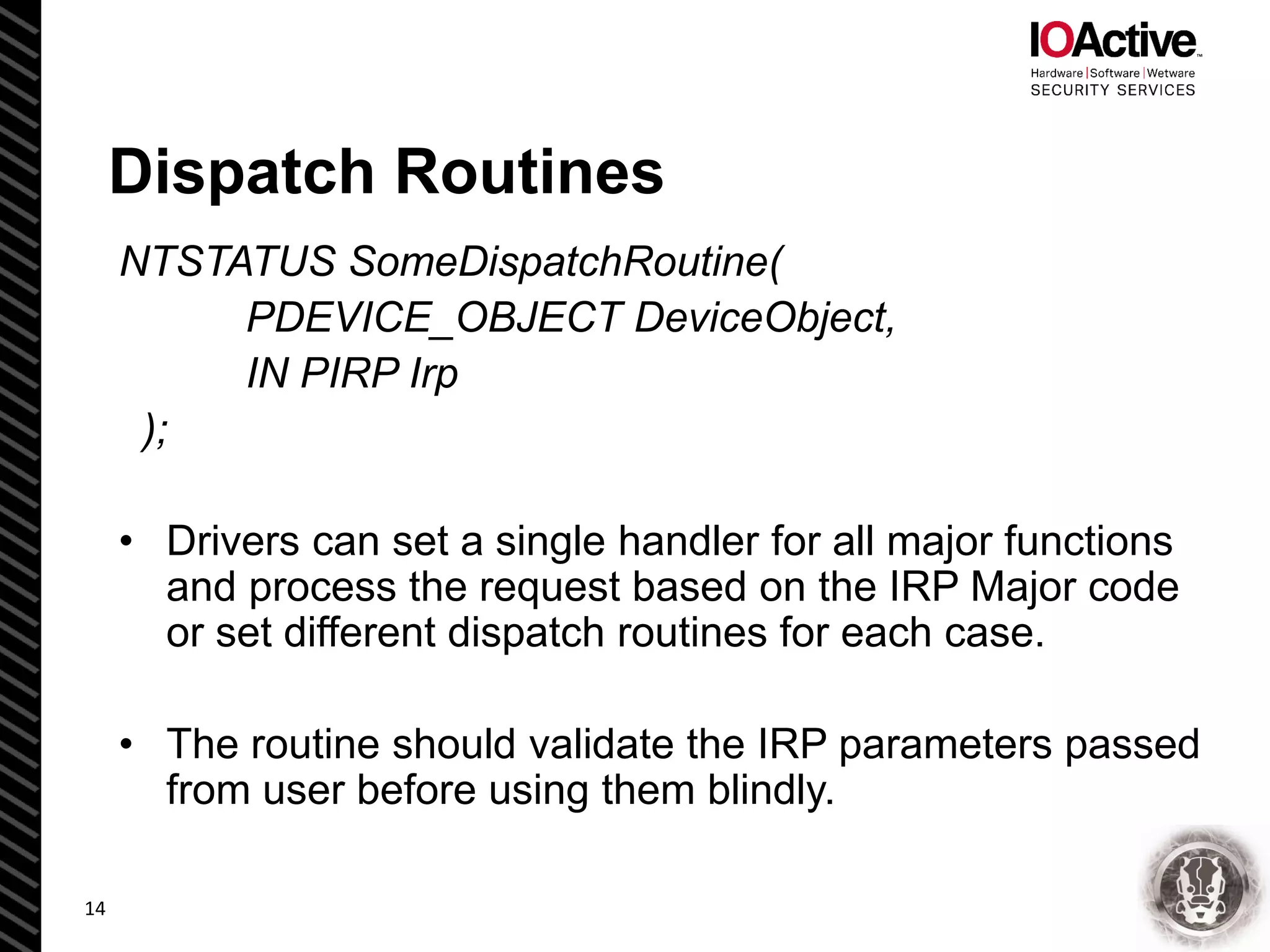 IOActive™
Hardware | Software | Wetware
SECURITY SERVICES

Dispatch Routines

NTSTATUS SomeDispatchRoutine(
PDEVICE_OBJECT DeviceObject,
IN PIRP Irp
);

• Drivers can set a single handler for all major functions and process the request based on the IRP Major code or set different dispatch routines for each case.

• The routine should validate the IRP parameters passed from user before using them blindly.

14